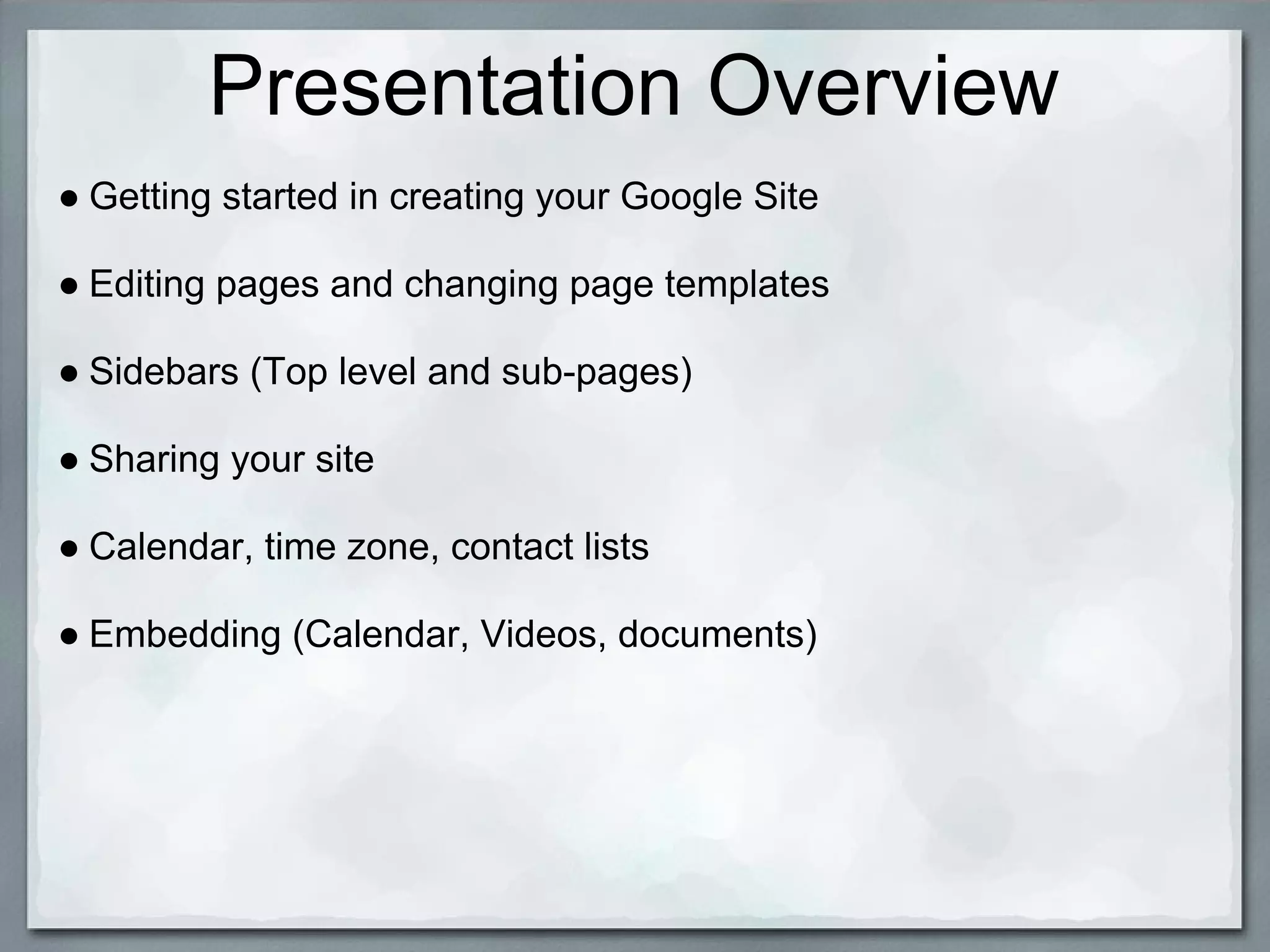 Presentation Overview

● Getting started in creating your Google Site

● Editing pages and changing page templates

● Sidebars (Top level and sub-pages)

● Sharing your site

● Calendar, time zone, contact lists

● Embedding (Calendar, Videos, documents)